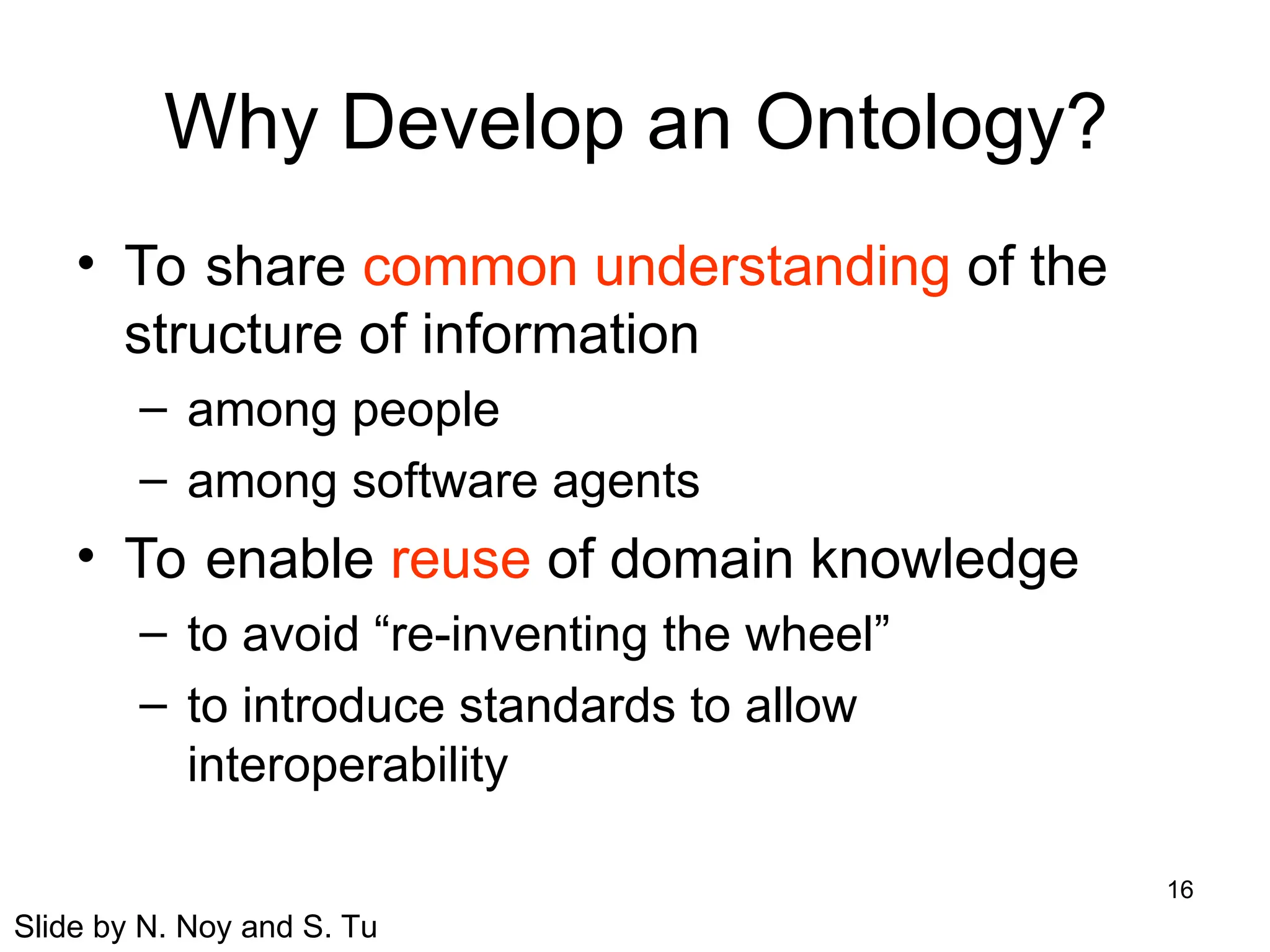 Why Develop an Ontology?

• To share common understanding of the structure of information
– among people
– among software agents

• To enable reuse of domain knowledge
– to avoid “re-inventing the wheel”
– to introduce standards to allow interoperability

16

Slide by N. Noy and S. Tu